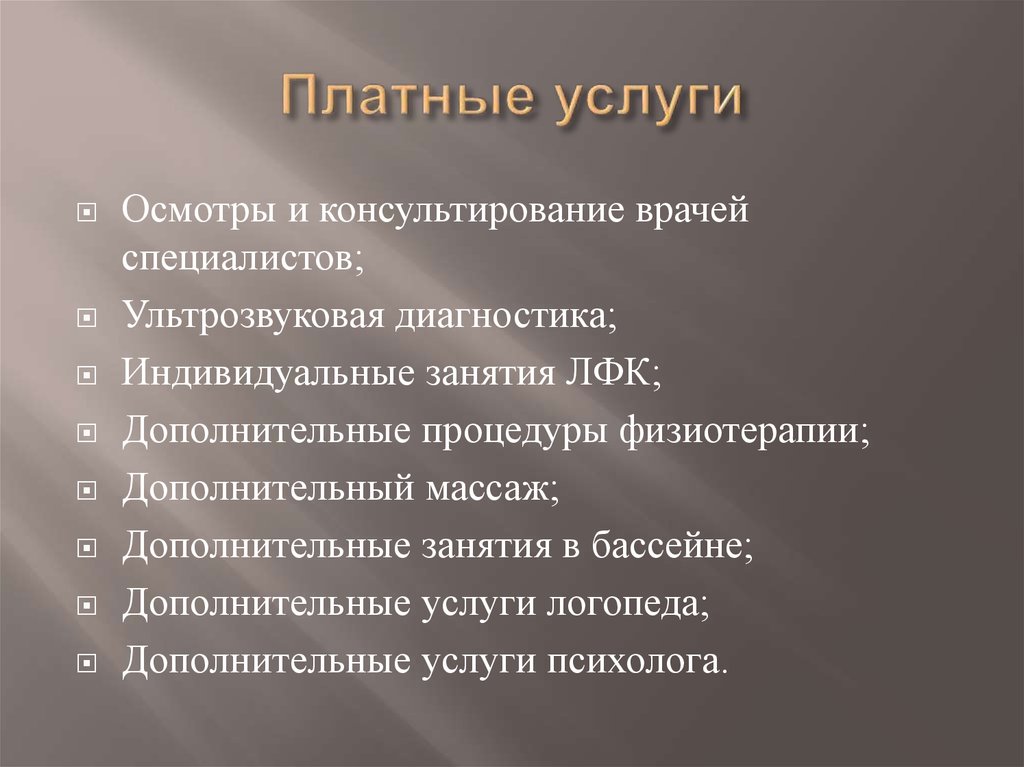 Платные услуги

Осмотры и консультирование врачей специалистов;

Ультрозвуковая диагностика;

Индивидуальные занятия ЛФК;

Дополнительные процедуры физиотерапии;

Дополнительный массаж;

Дополнительные занятия в бассейне;

Дополнительные услуги логопеда;

Дополнительные услуги психолога.